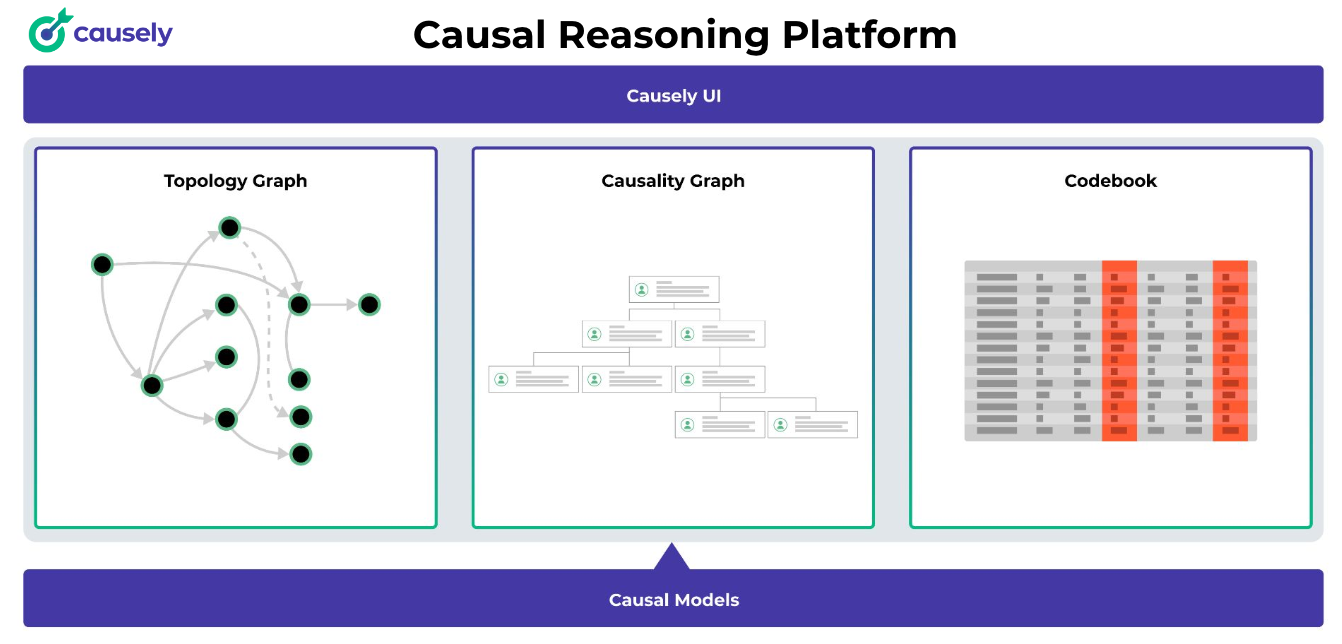 causely

Causal Reasoning Platform

Causely UI

Topology Graph

Causality Graph

Codebook

Causal Models